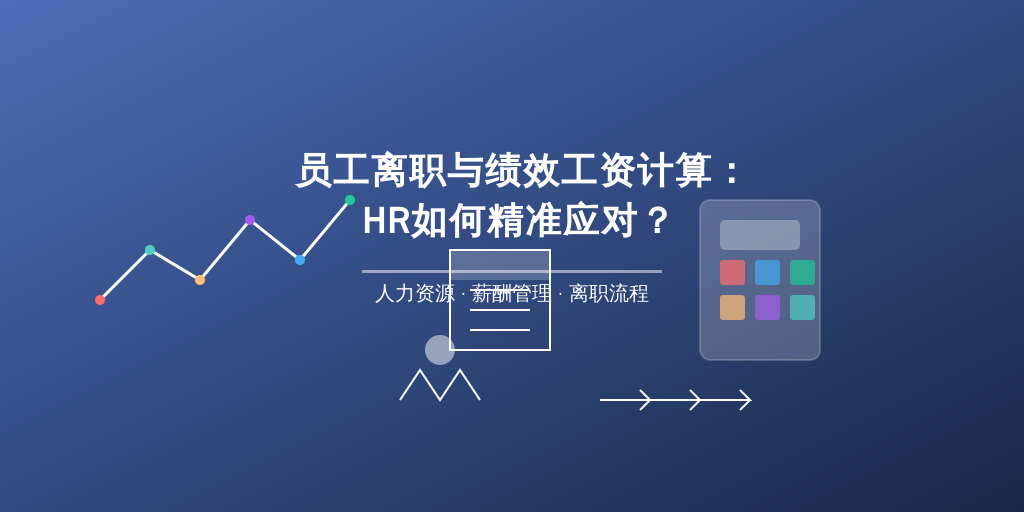 员工离职与绩效工资计算：
HR如何精准应对？

人力资源 · 薪酬管理 · 离职流程